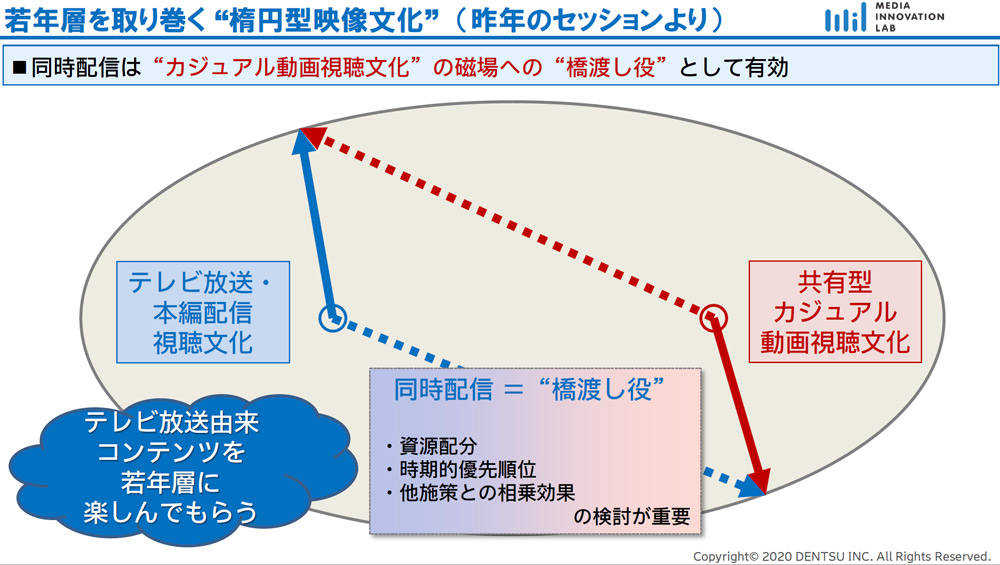 若年層を取り巻く“楕円型映像文化”（昨年のセッションより）

MEDIA INNOVATION LAB

■同時配信は“カジュアル動画視聴文化”の磁場への“橋渡し役”として有効

テレビ放送・本編配信視聴文化

共有型カジュアル動画視聴文化

同時配信 ＝“橋渡し役”

・資源配分
・時期的優先順位
・他施策との相乗効果
の検討が重要

テレビ放送由来コンテンツを若年層に楽しんでもらう

Copyright© 2020 DENTSU INC. All Rights Reserved.